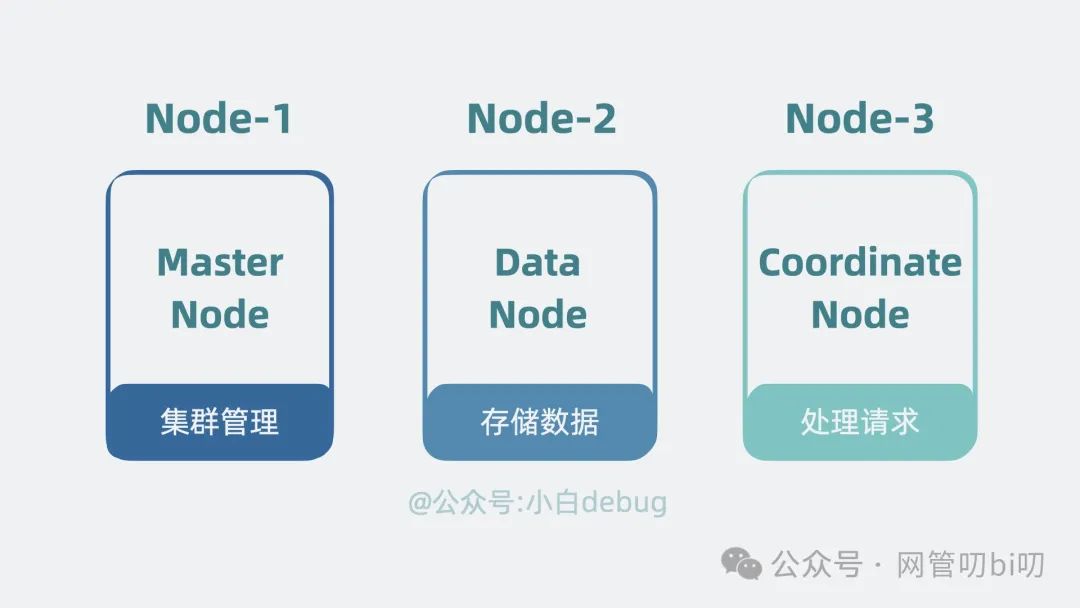 Node-1

Master Node

集群管理

Node-2

Data Node

存储数据

Node-3

Coordinate Node

处理请求

@公众号:小白debug

公众号 · 网管叨bi叨